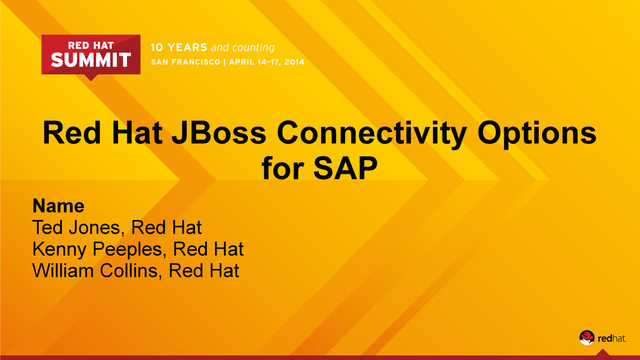 RED HAT
SUMMIT

10 YEARS and counting
SAN FRANCISCO | APRIL 14-17, 2014

Red Hat JBoss Connectivity Options for SAP

Name
Ted Jones, Red Hat
Kenny Peeples, Red Hat
William Collins, Red Hat

redhat.